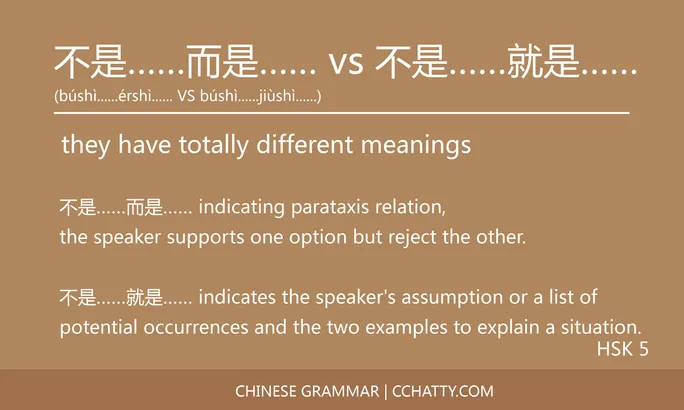 不是……而是…… vs 不是……就是……
(búshì……érshì…… VS búshì……jiùshì……)

they have totally different meanings

不是……而是…… indicating parataxis relation, the speaker supports one option but reject the other.

不是……就是…… indicates the speaker's assumption or a list of potential occurrences and the two examples to explain a situation.
HSK 5

CHINESE GRAMMAR | CCHATTY.COM